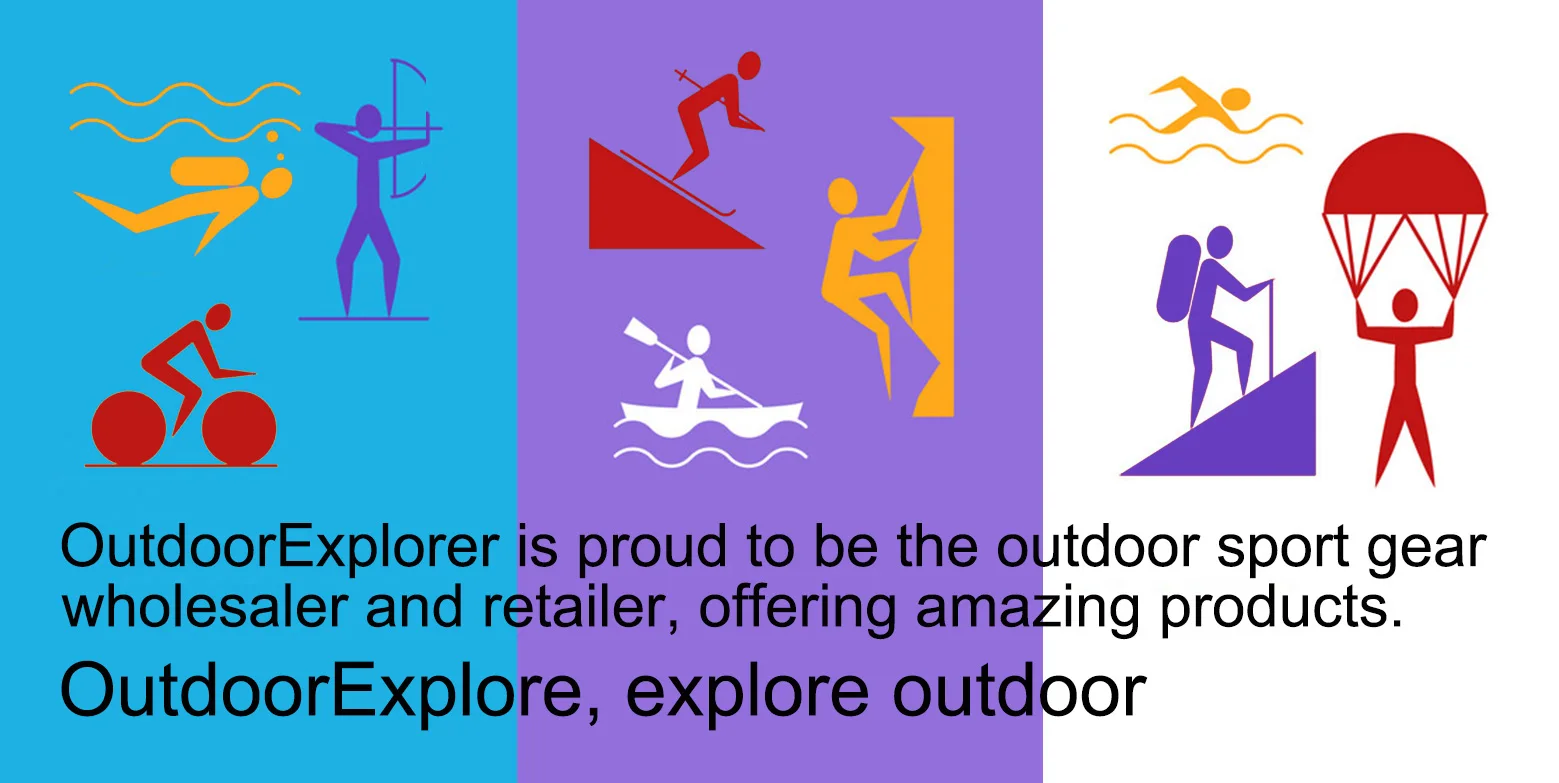 OutdoorExplorer is proud to be the outdoor sport gear wholesaler and retailer, offering amazing products.

OutdoorExplore, explore outdoor